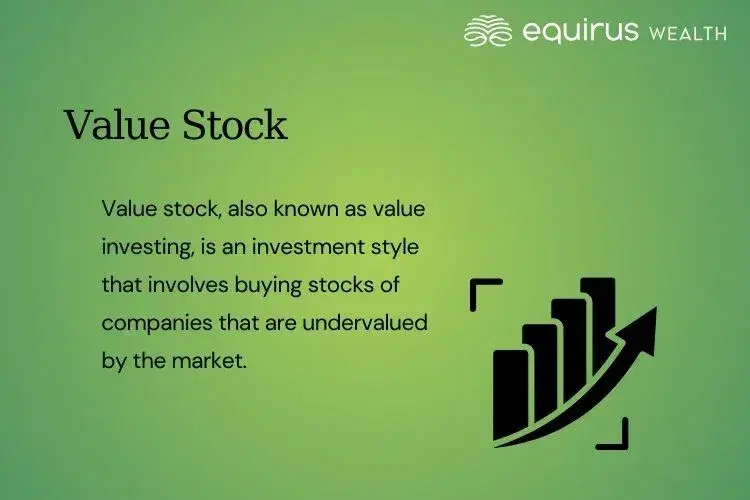 equirus WEALTH

Value Stock

Value stock, also known as value investing, is an investment style that involves buying stocks of companies that are undervalued by the market.